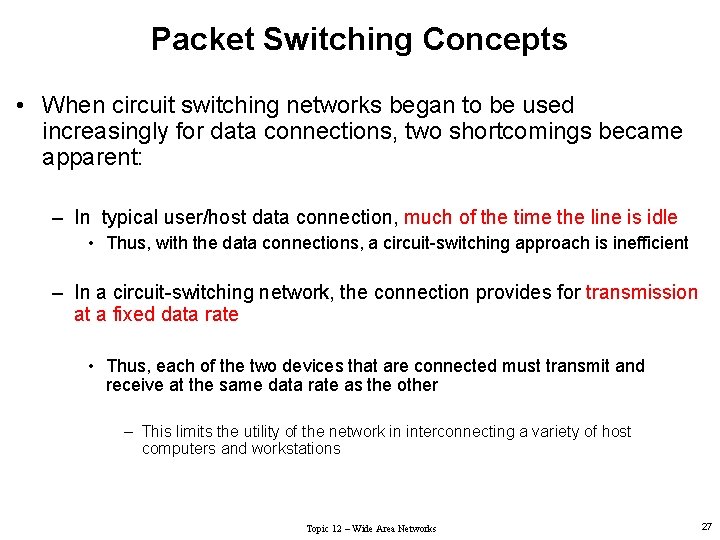 Packet Switching Concepts

• When circuit switching networks began to be used increasingly for data connections, two shortcomings became apparent:

– In typical user/host data connection, much of the time the line is idle

• Thus, with the data connections, a circuit-switching approach is inefficient

– In a circuit-switching network, the connection provides for transmission at a fixed data rate

• Thus, each of the two devices that are connected must transmit and receive at the same data rate as the other

– This limits the utility of the network in interconnecting a variety of host computers and workstations

Topic 12 – Wide Area Networks

27